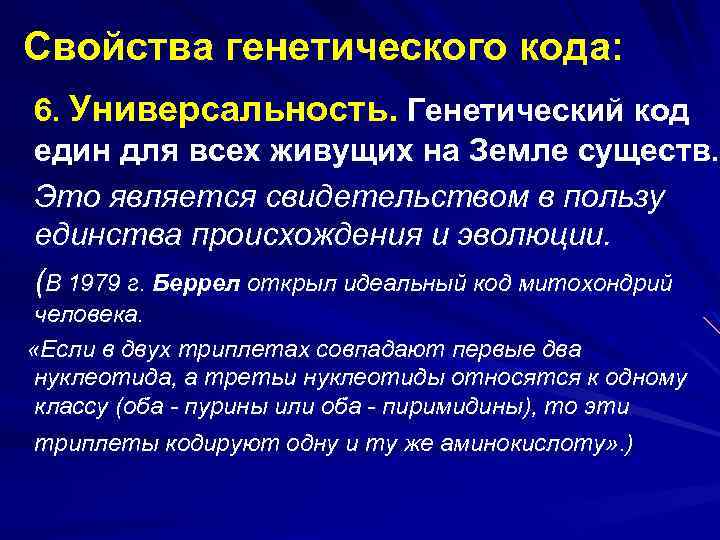 Свойства генетического кода:

6. Универсальность. Генетический код един для всех живущих на Земле существ.

Это является свидетельством в пользу единства происхождения и эволюции.

(В 1979 г. Беррел открыл идеальный код митохондрий человека.

«Если в двух триплетах совпадают первые два нуклеотида, а третьи нуклеотиды относятся к одному классу (оба - пурины или оба - пиримидины), то эти триплеты кодируют одну и ту же аминокислоту».)